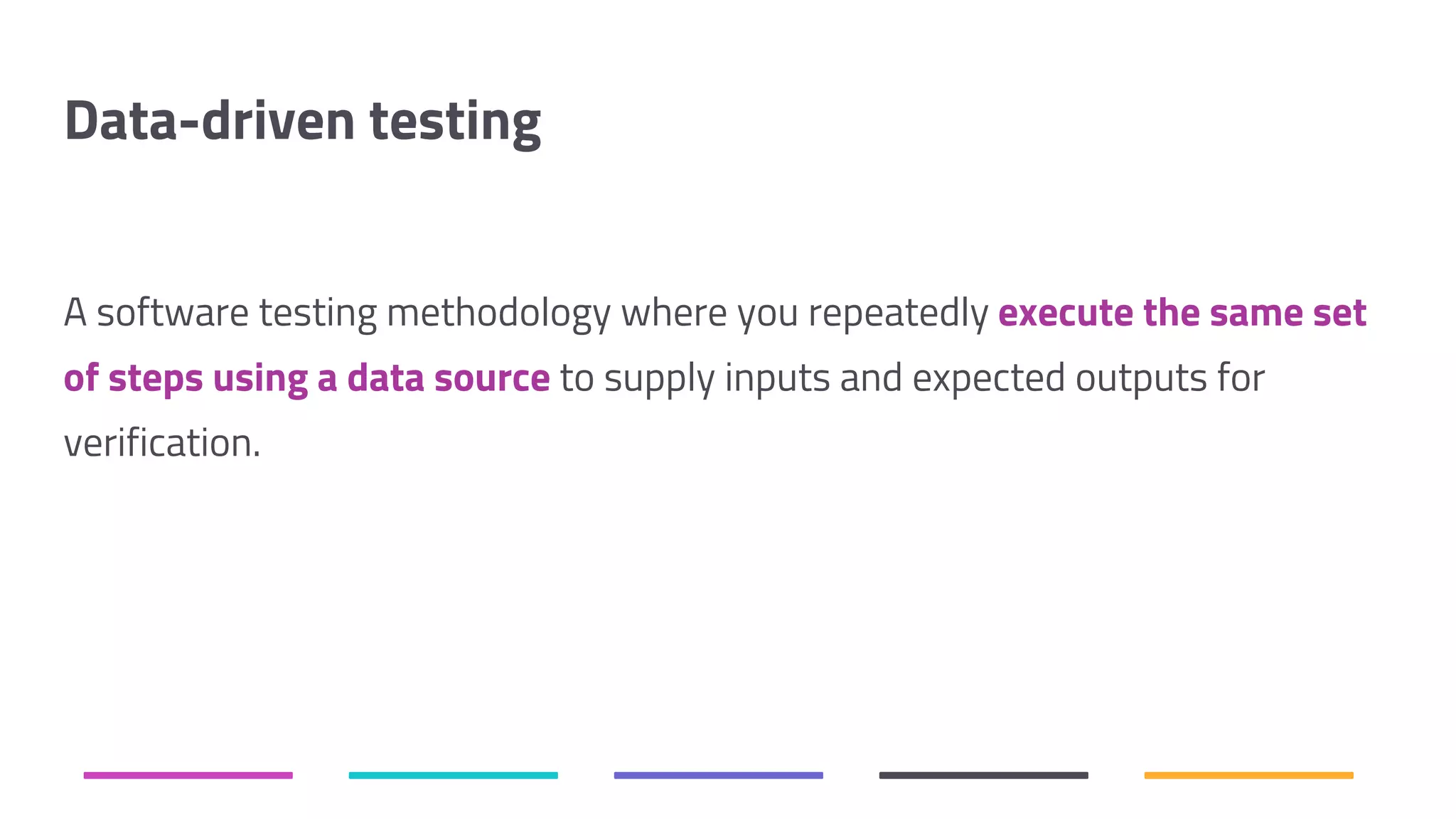 Data-driven testing

A software testing methodology where you repeatedly execute the same set of steps using a data source to supply inputs and expected outputs for verification.